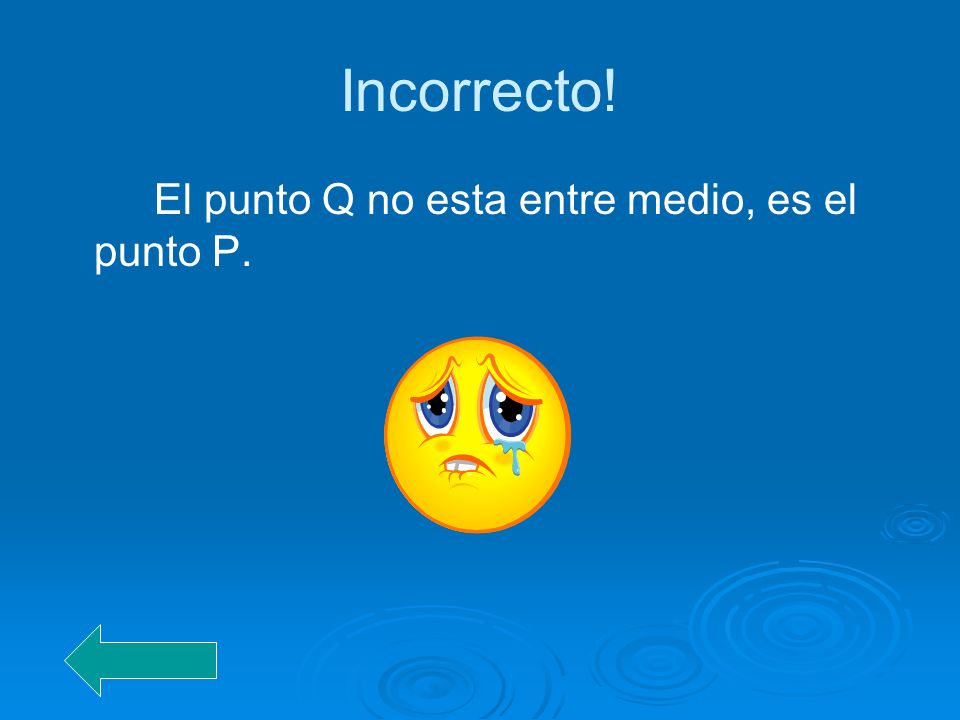 Incorrecto!

El punto Q no esta entre medio, es el punto P.